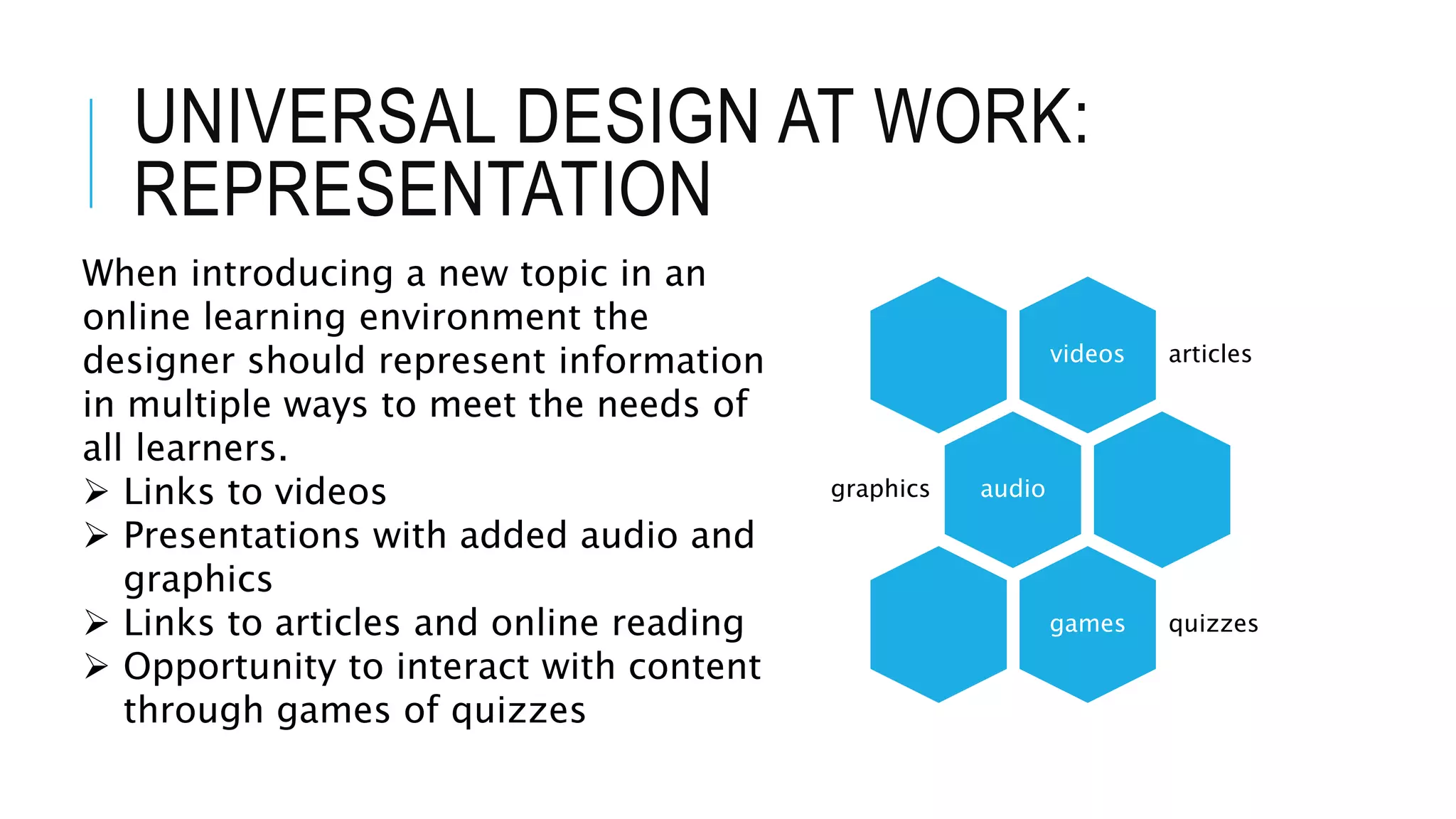 UNIVERSAL DESIGN AT WORK: REPRESENTATION

When introducing a new topic in an online learning environment the designer should represent information in multiple ways to meet the needs of all learners.

➢ Links to videos
➢ Presentations with added audio and graphics
➢ Links to articles and online reading
➢ Opportunity to interact with content through games of quizzes

videos
articles
graphics
audio
games
quizzes